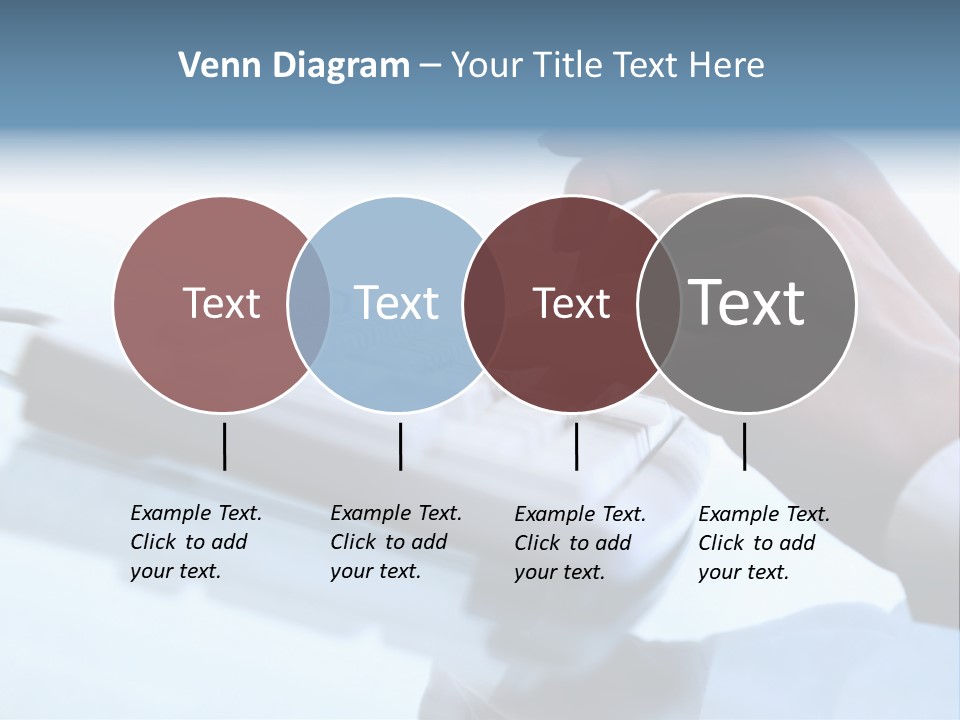 Venn Diagram – Your Title Text Here

Text

Text

Text

Text

Example Text. Click to add your text.

Example Text. Click to add your text.

Example Text. Click to add your text.

Example Text. Click to add your text.